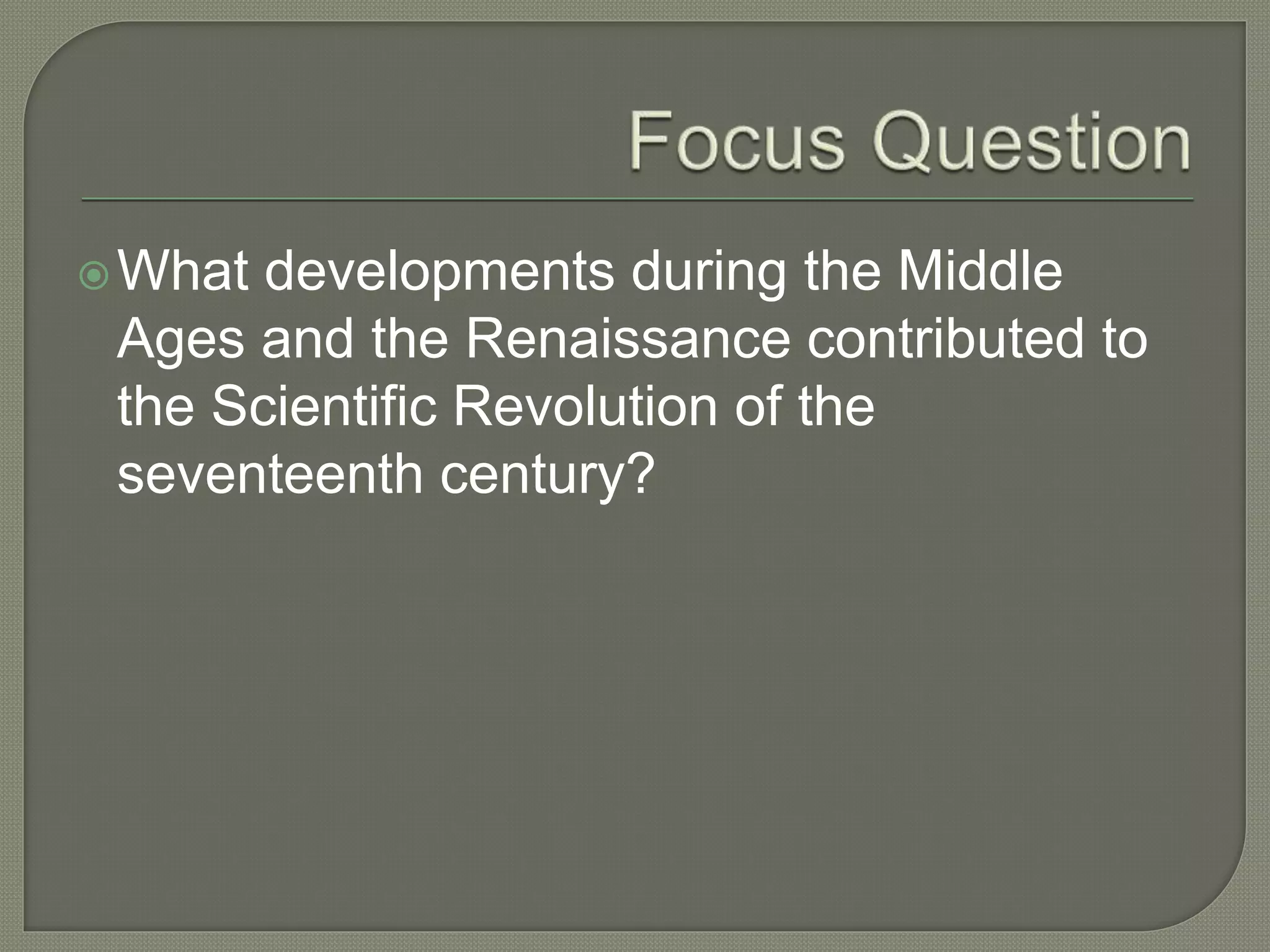 Focus Question

What developments during the Middle Ages and the Renaissance contributed to the Scientific Revolution of the seventeenth century?